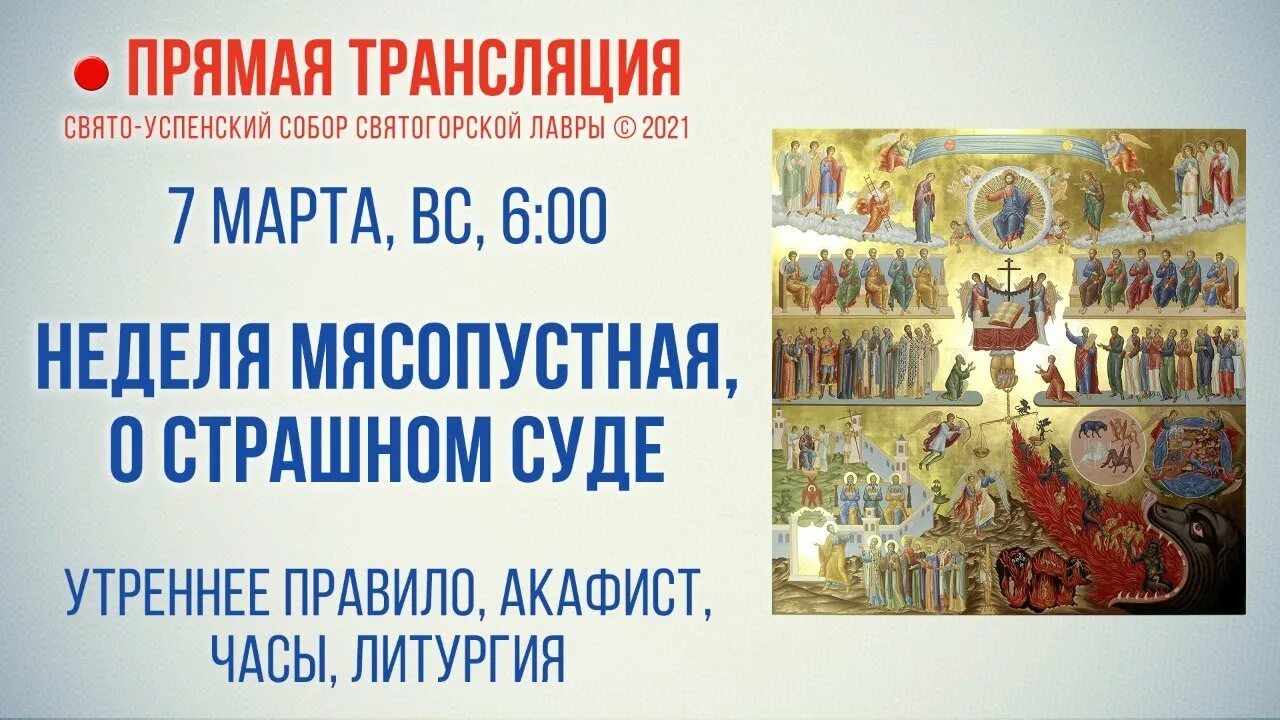 ПРЯМАЯ ТРАНСЛЯЦИЯ
СВЯТО-УСПЕНСКИЙ СОБОР СВЯТОГОРСКОЙ ЛАВРЫ © 2021

7 МАРТА, ВС, 6:00

НЕДЕЛЯ МЯСОПУСТНАЯ, О СТРАШНОМ СУДЕ

УТРЕННЕЕ ПРАВИЛО, АКАФИСТ, ЧАСЫ, ЛИТУРГИЯ